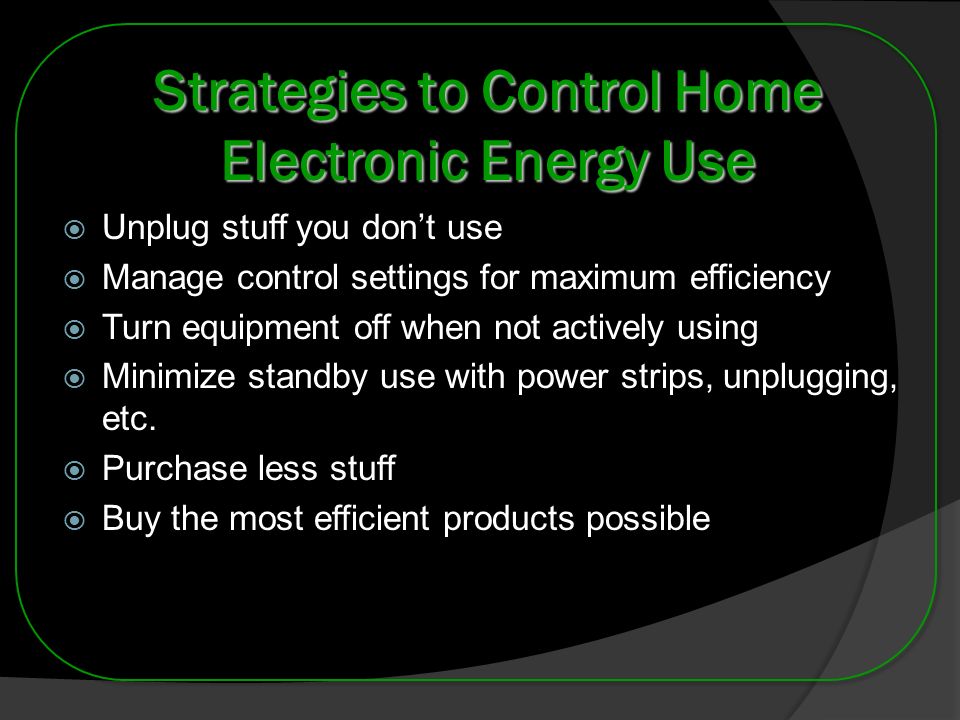 Strategies to Control Home Electronic Energy Use

Unplug stuff you don’t use

Manage control settings for maximum efficiency

Turn equipment off when not actively using

Minimize standby use with power strips, unplugging, etc.

Purchase less stuff

Buy the most efficient products possible